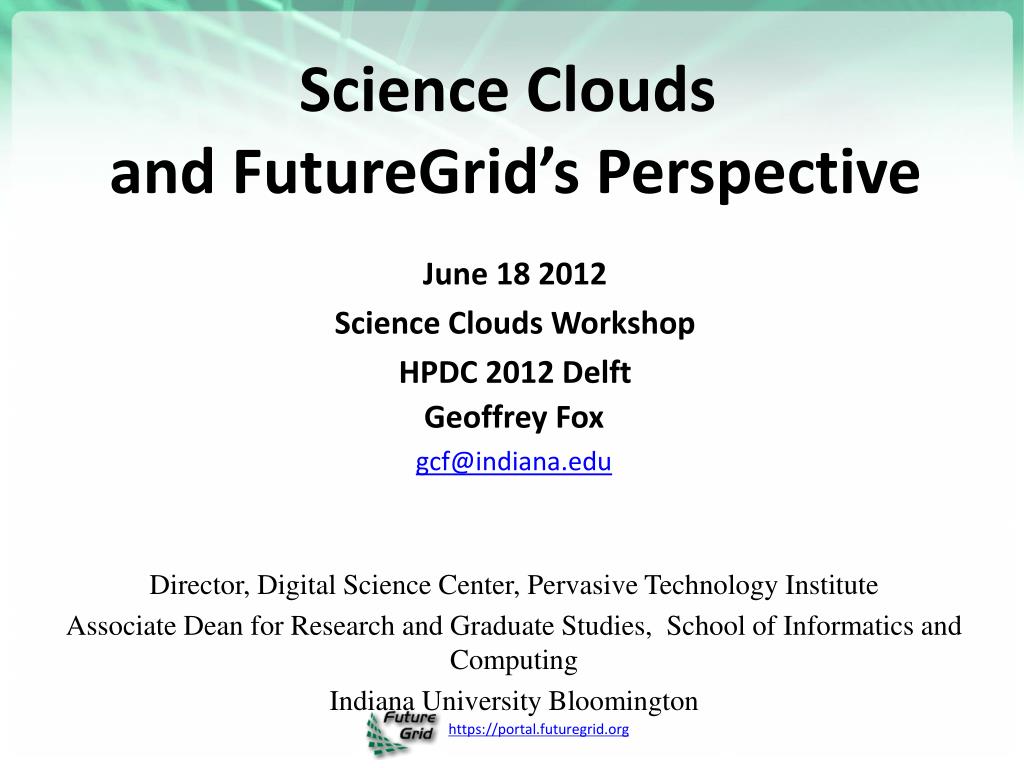 Science Clouds and FutureGrid's Perspective

June 18 2012

Science Clouds Workshop

HPDC 2012 Delft

Geoffrey Fox

gcf@indiana.edu

Director, Digital Science Center, Pervasive Technology Institute

Associate Dean for Research and Graduate Studies, School of Informatics and Computing

Indiana University Bloomington

Future Grid

https://portal.futuregrid.org